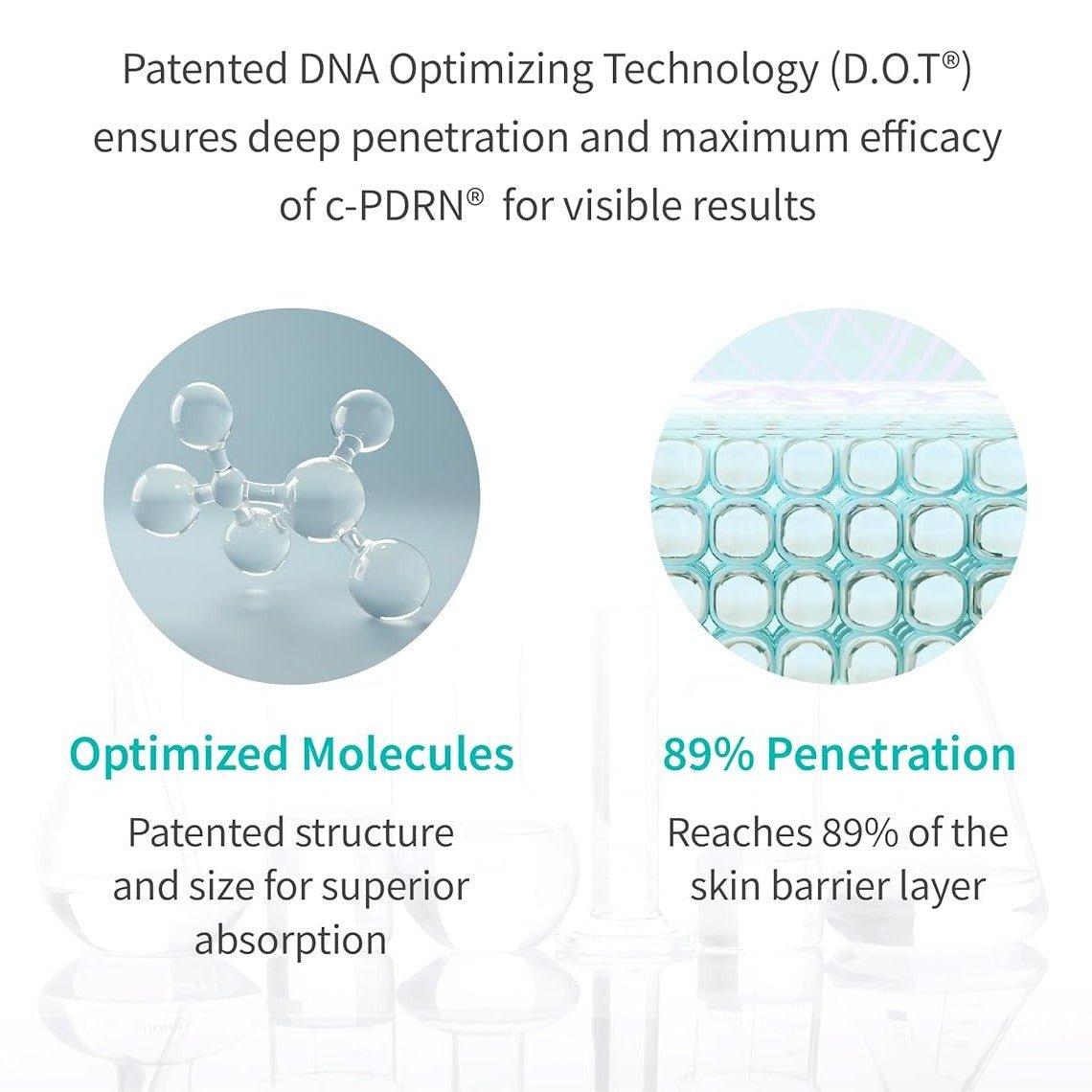 Patented DNA Optimizing Technology (D.O.T®) ensures deep penetration and maximum efficacy of c-PDRN® for visible results

Optimized Molecules

Patented structure and size for superior absorption

89% Penetration

Reaches 89% of the skin barrier layer